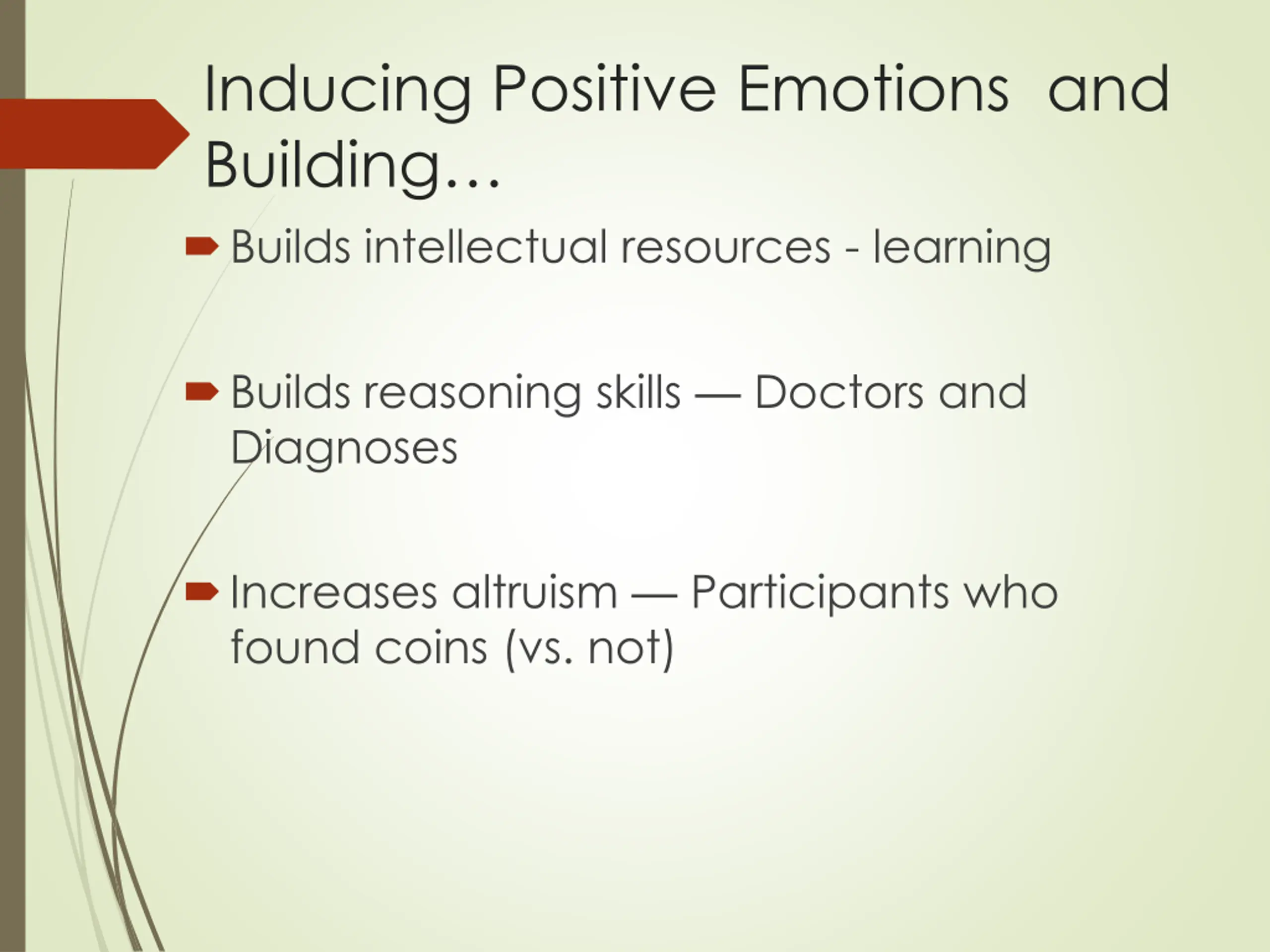 Inducing Positive Emotions and Building…

Builds intellectual resources - learning

Builds reasoning skills — Doctors and Diagnoses

Increases altruism — Participants who found coins (vs. not)